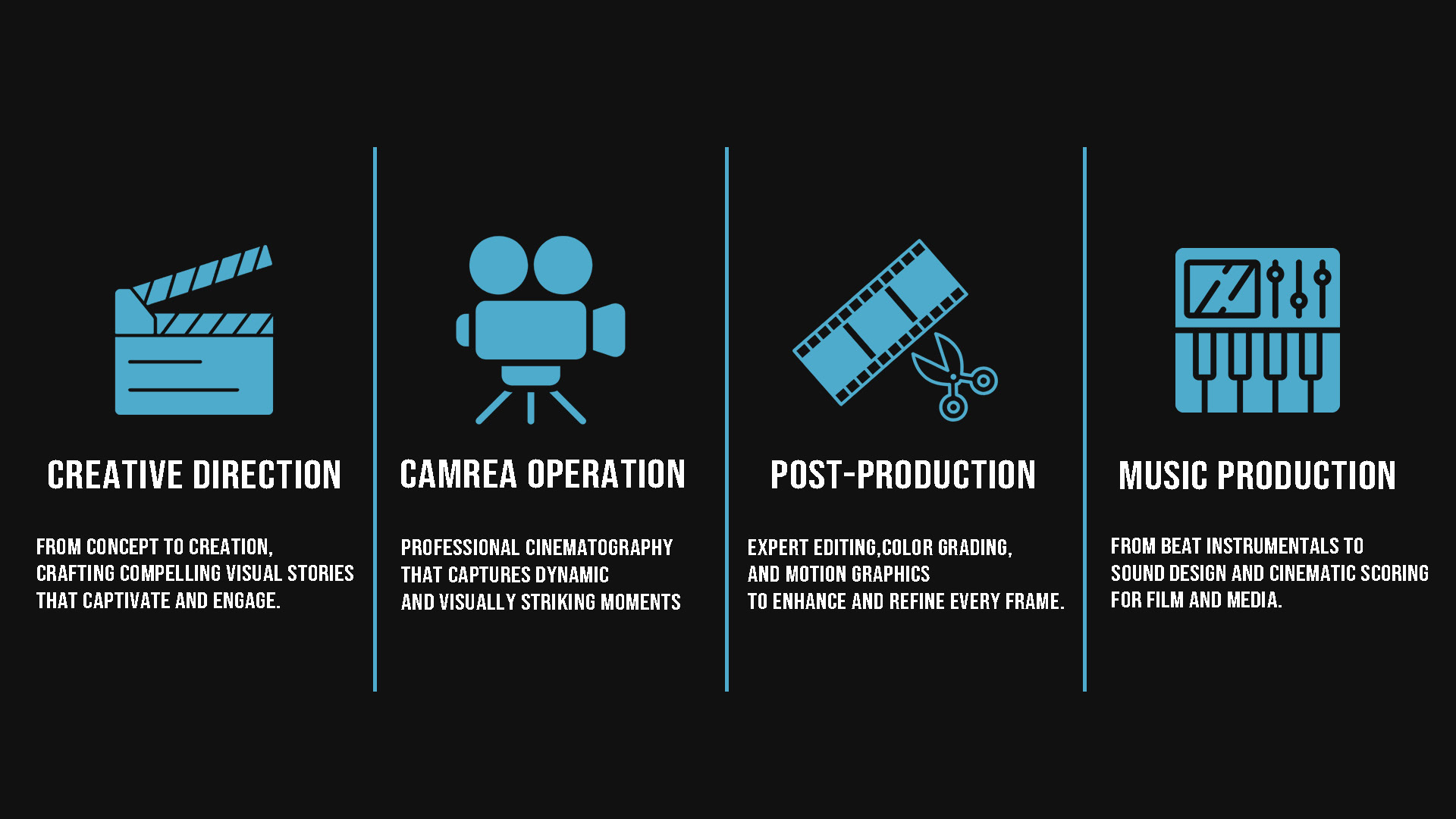 CREATIVE DIRECTION

FROM CONCEPT TO CREATION, CRAFTING COMPELLING VISUAL STORIES THAT CAPTIVATE AND ENGAGE.

CAMREA OPERATION

PROFESSIONAL CINEMATOGRAPHY THAT CAPTURES DYNAMIC AND VISUALLY STRIKING MOMENTS

POST-PRODUCTION

EXPERT EDITING,COLOR GRADING, AND MOTION GRAPHICS TO ENHANCE AND REFINE EVERY FRAME.

MUSIC PRODUCTION

FROM BEAT INSTRUMENTALS TO SOUND DESIGN AND CINEMATIC SCORING FOR FILM AND MEDIA.